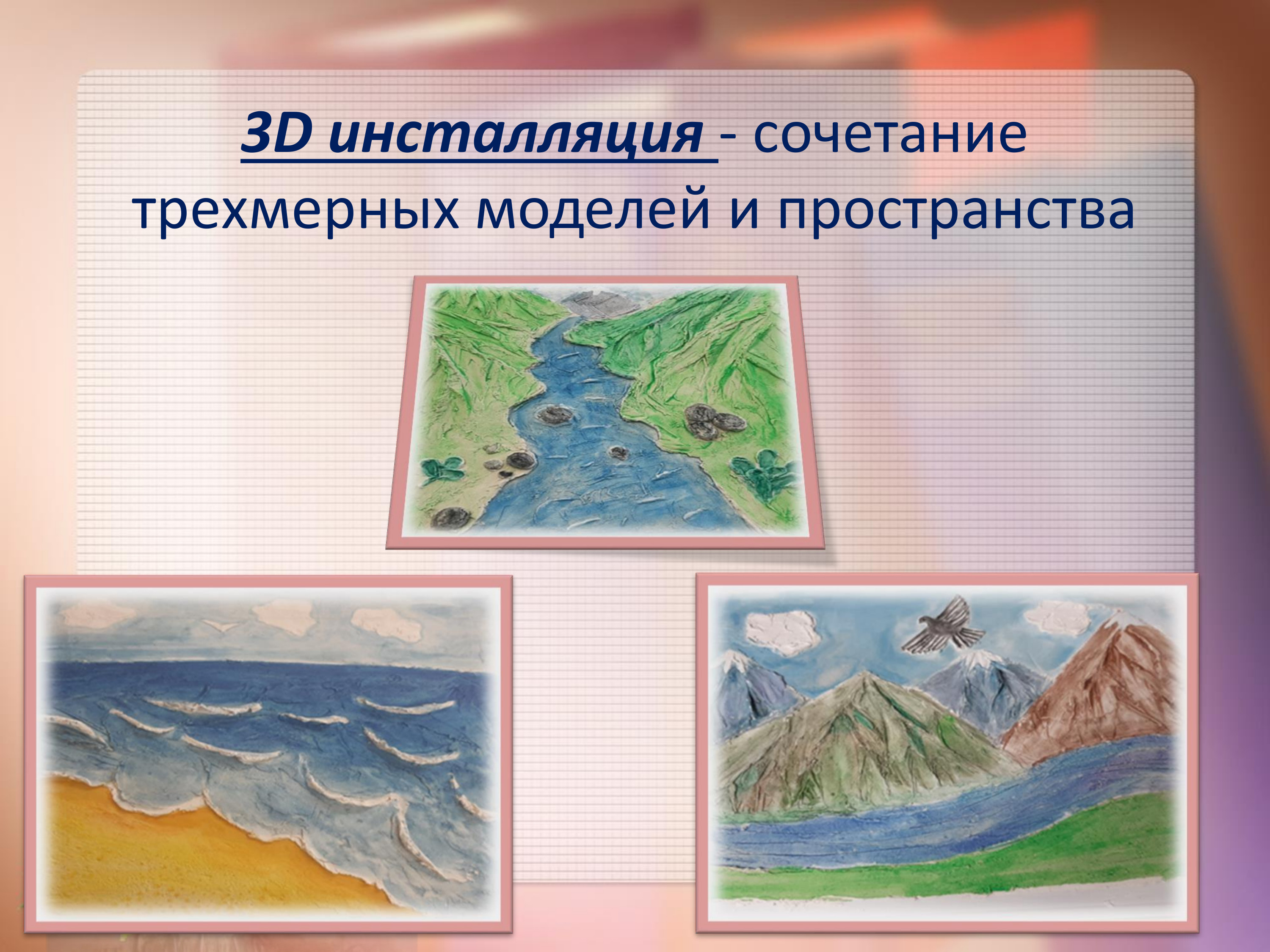 3D инсталляция - сочетание трехмерных моделей и пространства